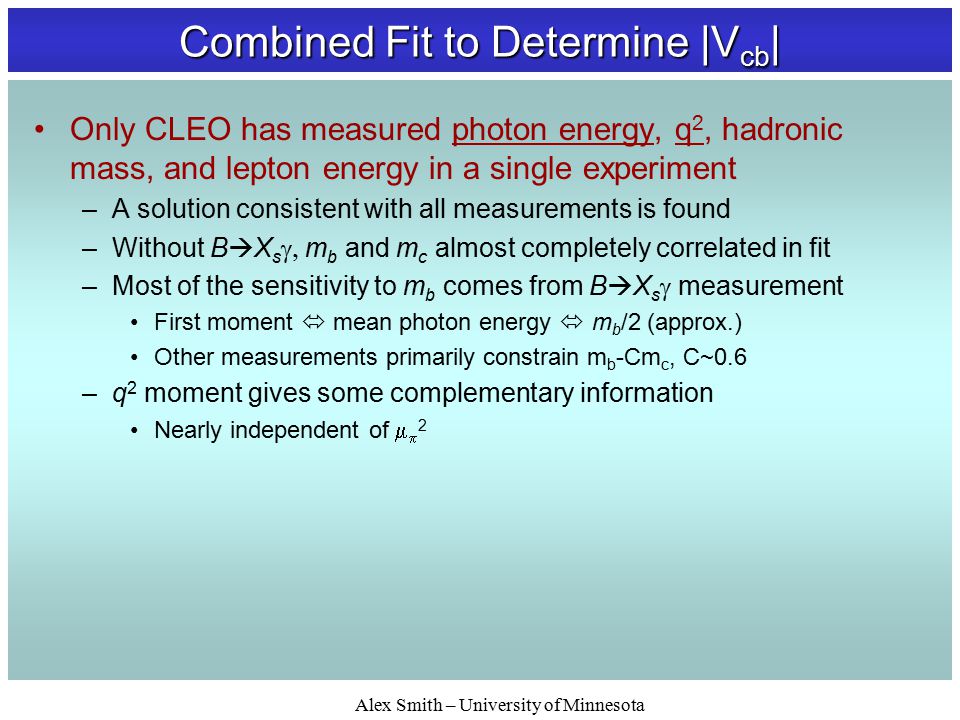 Combined Fit to Determine $|V_{cb}|$

• Only CLEO has measured photon energy, $q^2$, hadronic mass, and lepton energy in a single experiment

– A solution consistent with all measurements is found

– Without $B \rightarrow X_s\gamma$, $m_b$ and $m_c$ almost completely correlated in fit

– Most of the sensitivity to $m_b$ comes from $B \rightarrow X_s\gamma$ measurement

• First moment $\Leftrightarrow$ mean photon energy $\Leftrightarrow$ $m_b/2$ (approx.)

• Other measurements primarily constrain $m_b$-$Cm_c$, C~0.6

– $q^2$ moment gives some complementary information

• Nearly independent of $\mu_\pi^2$

Alex Smith – University of Minnesota